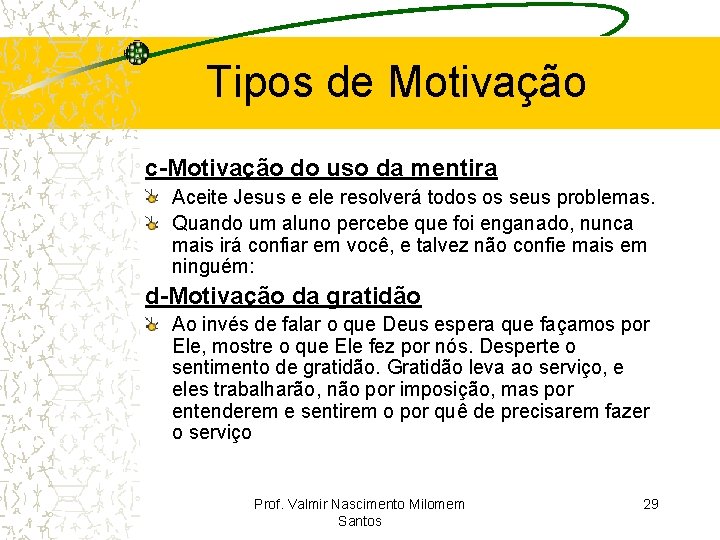 Tipos de Motivação

c-Motivação do uso da mentira

Aceite Jesus e ele resolverá todos os seus problemas.

Quando um aluno percebe que foi enganado, nunca mais irá confiar em você, e talvez não confie mais em ninguém:

d-Motivação da gratidão

Ao invés de falar o que Deus espera que façamos por Ele, mostre o que Ele fez por nós. Desperte o sentimento de gratidão. Gratidão leva ao serviço, e eles trabalharão, não por imposição, mas por entenderem e sentirem o por quê de precisarem fazer o serviço

Prof. Valmir Nascimento Milomem Santos

29